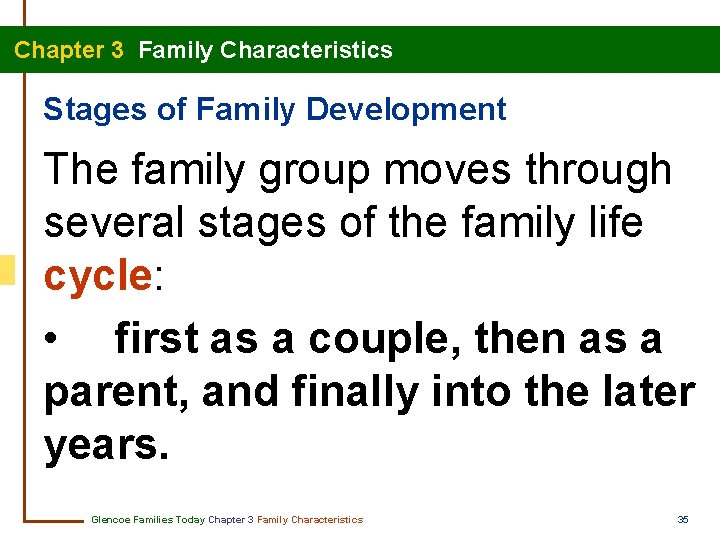 Chapter 3 Family Characteristics

Stages of Family Development

The family group moves through several stages of the family life cycle:

• first as a couple, then as a parent, and finally into the later years.

Glencoe Families Today Chapter 3 Family Characteristics

35